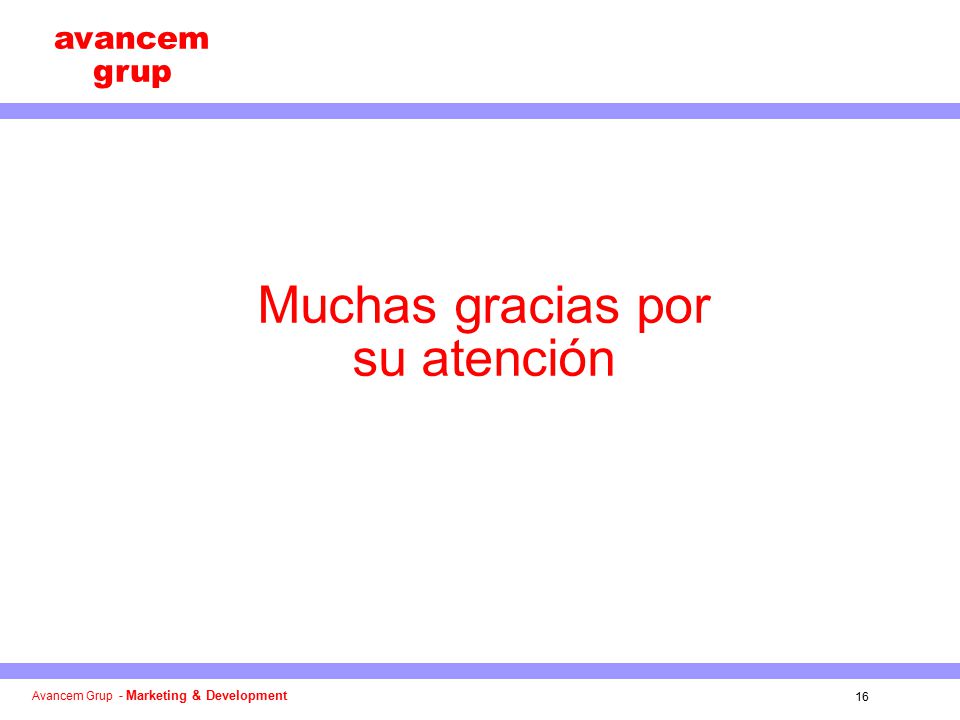 avancem
grup

Muchas gracias por su atención

Avancem Grup - Marketing & Development

16